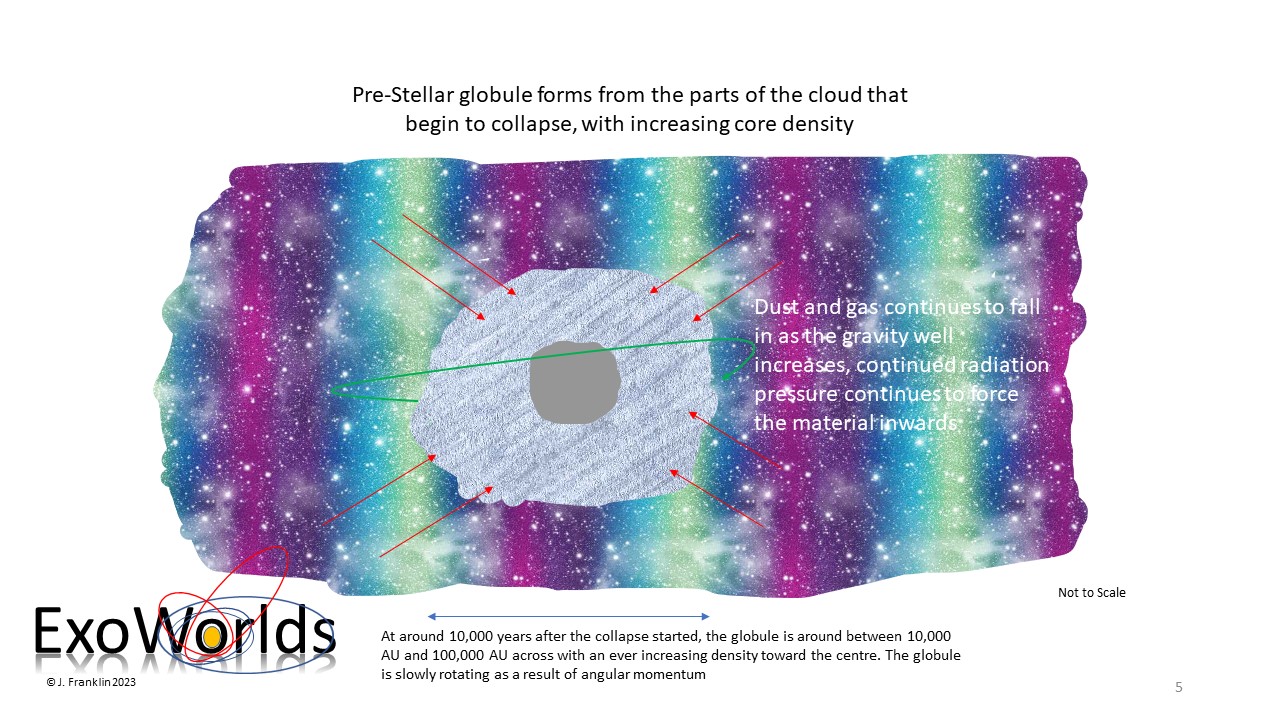 Pre-Stellar globule forms from the parts of the cloud that begin to collapse, with increasing core density

Dust and gas continues to fall in as the gravity well increases, continued radiation pressure continues to force the material inwards

Not to Scale

ExoWorlds

© J. Franklin 2023

At around 10,000 years after the collapse started, the globule is around between 10,000 AU and 100,000 AU across with an ever increasing density toward the centre. The globule is slowly rotating as a result of angular momentum

5